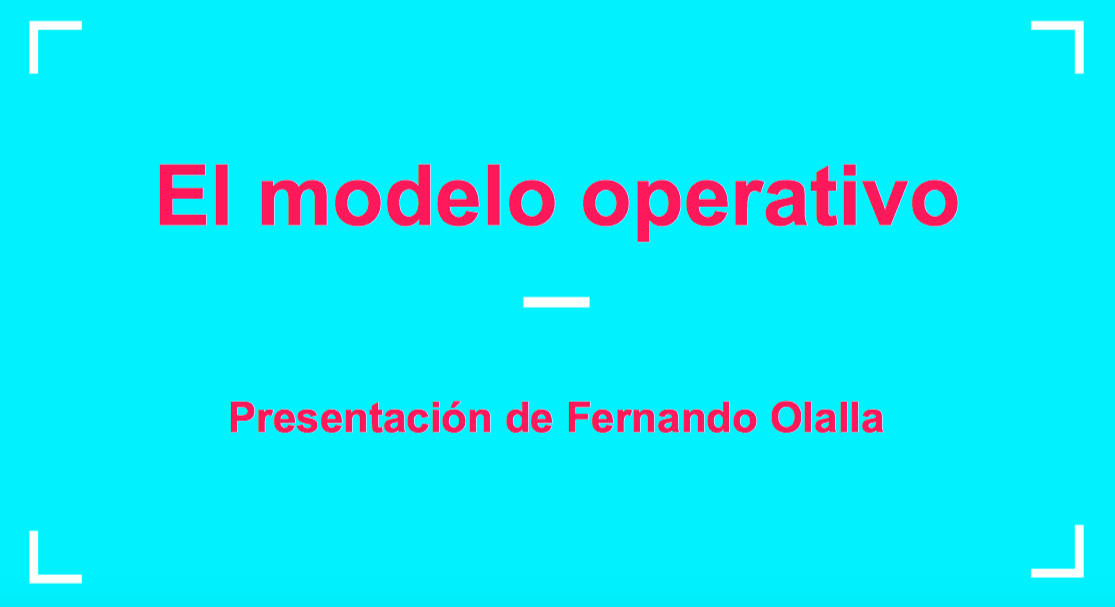 El modelo operativo

Presentación de Fernando Olalla